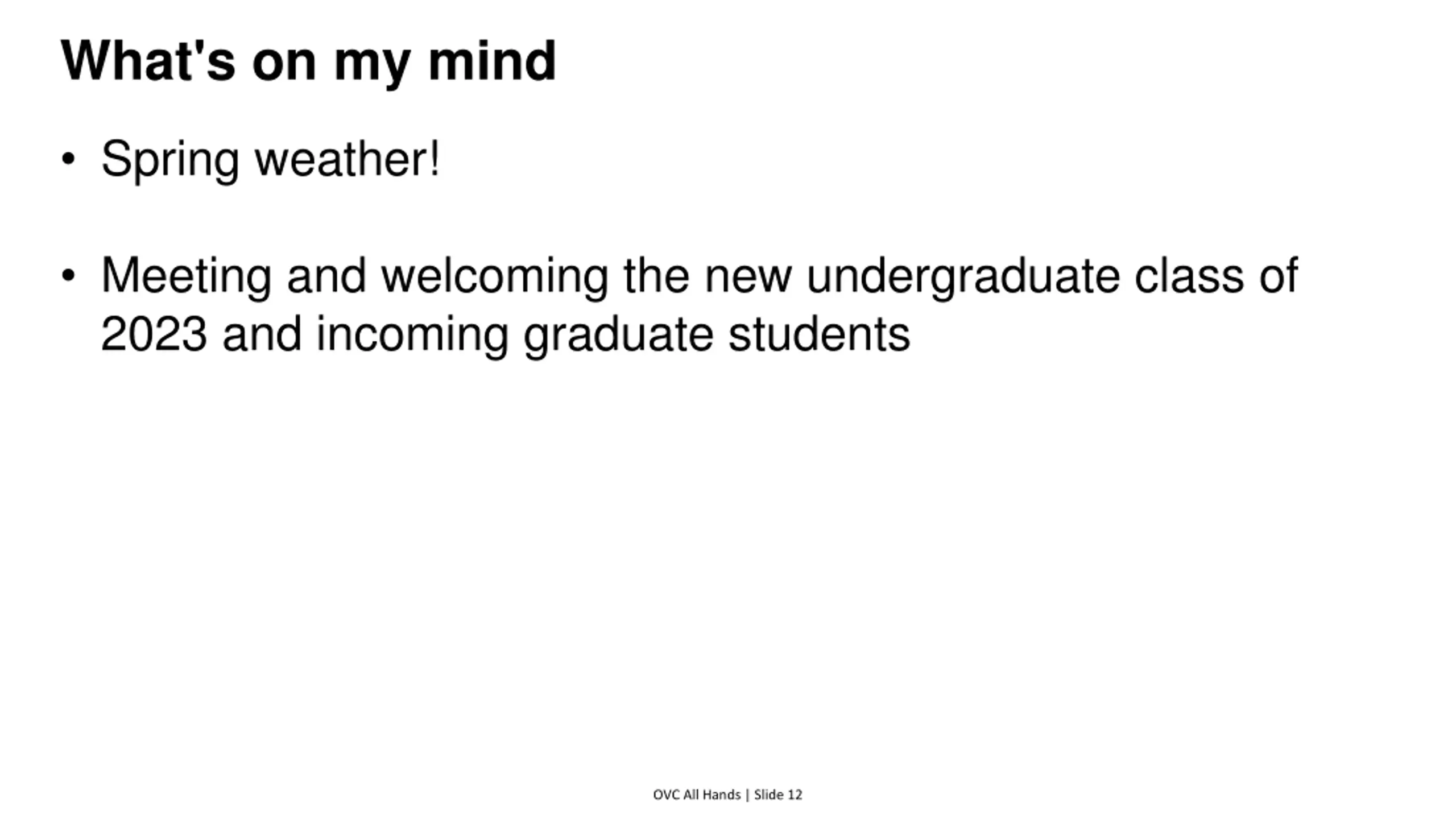 What's on my mind

• Spring weather!

• Meeting and welcoming the new undergraduate class of 2023 and incoming graduate students

OVC All Hands | Slide 12